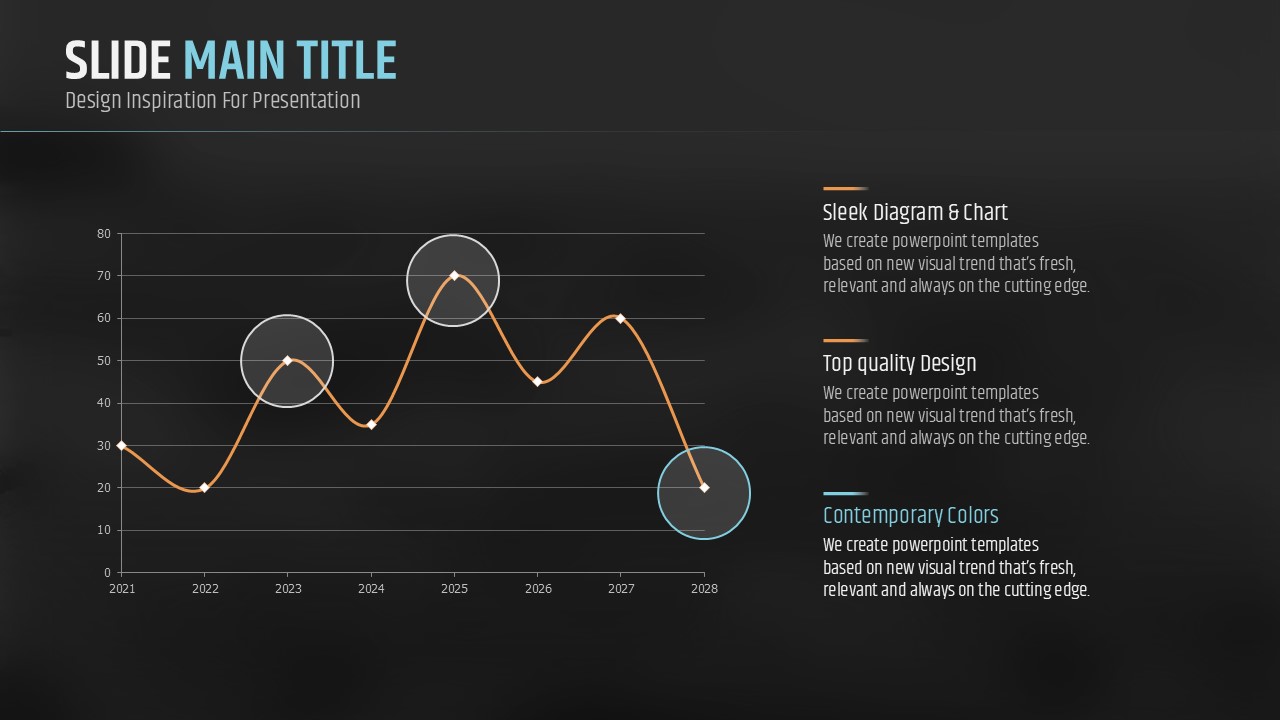 SLIDE MAIN TITLE
Design Inspiration For Presentation

80
70
60
50
40
30
20
10
0
2021 2022 2023 2024 2025 2026 2027 2028

Sleek Diagram & Chart
We create powerpoint templates based on new visual trend that's fresh, relevant and always on the cutting edge.

Top quality Design
We create powerpoint templates based on new visual trend that's fresh, relevant and always on the cutting edge.

Contemporary Colors
We create powerpoint templates based on new visual trend that's fresh, relevant and always on the cutting edge.